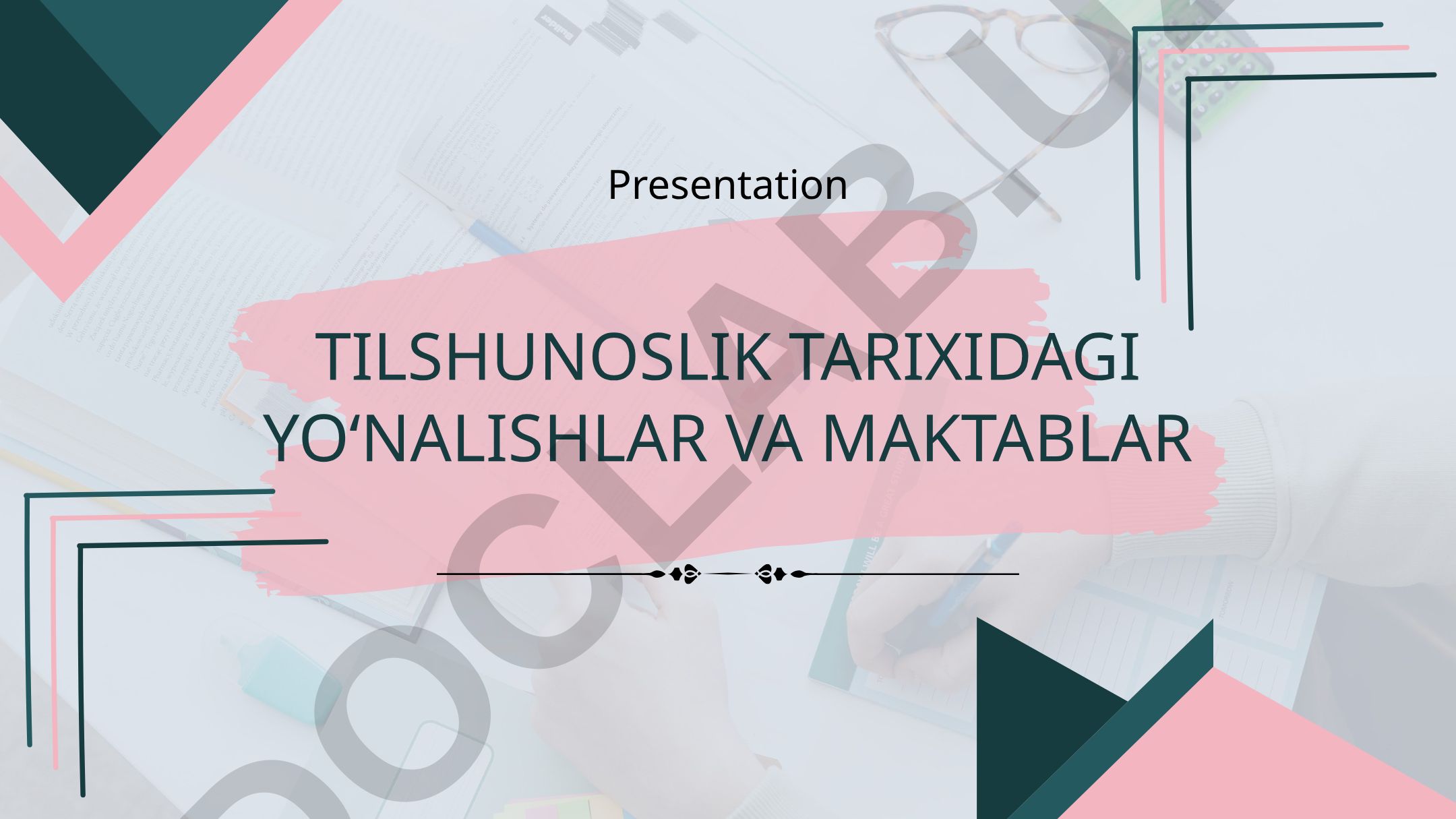 Presentation

TILSHUNOSLIK TARIXIDAGI YO‘NALISHLAR VA MAKTABLAR

DOCLAB.UZ